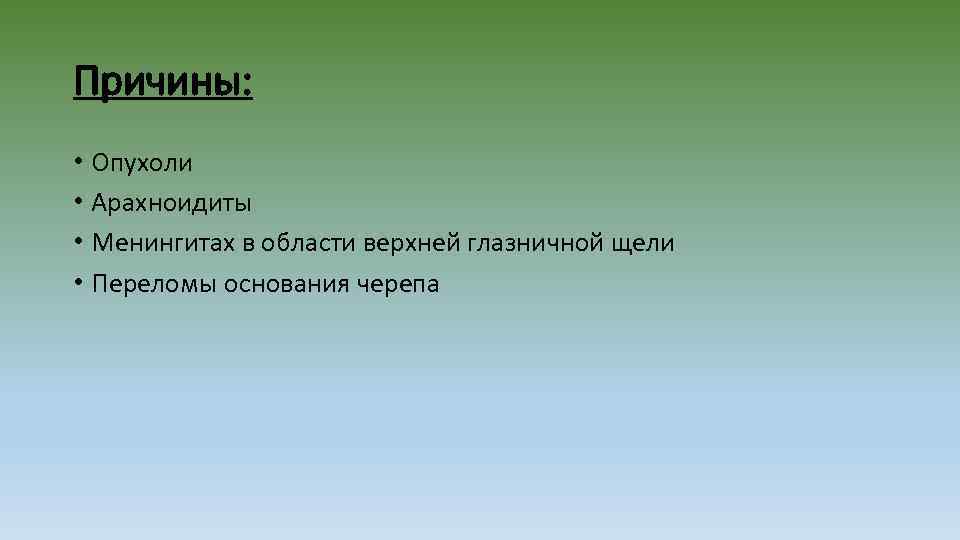 Причины:

• Опухоли
• Арахноидиты
• Менингитах в области верхней глазничной щели
• Переломы основания черепа